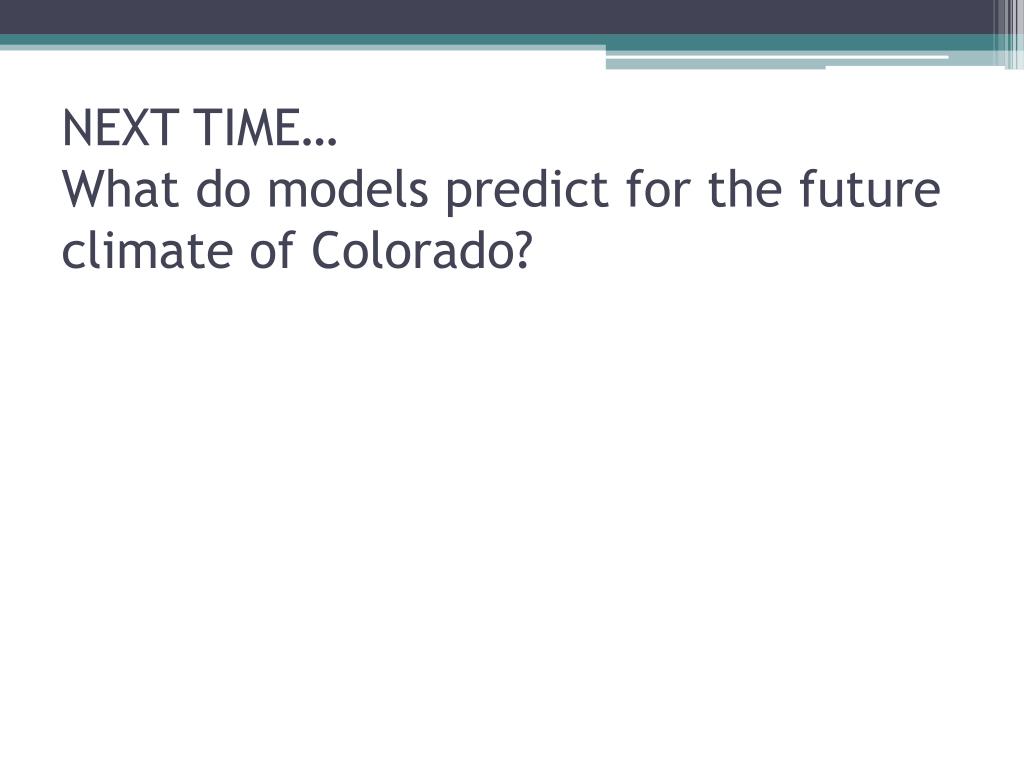 NEXT TIME…
What do models predict for the future climate of Colorado?